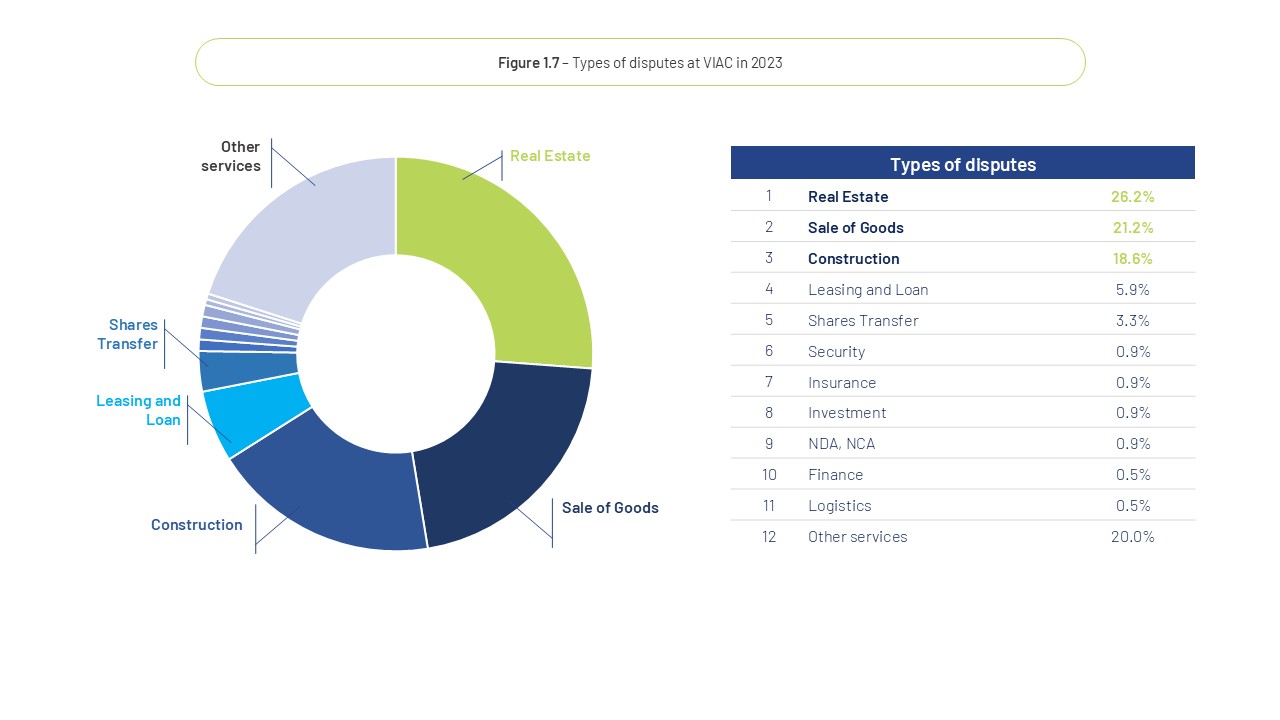 Figure 1.7 – Types of disputes at VIAC in 2023

Other services

Real Estate

Shares Transfer

Leasing and Loan

Construction

Sale of Goods

| Types of disputes | | |
|---|---|---|
| 1 | Real Estate | 26.2% |
| 2 | Sale of Goods | 21.2% |
| 3 | Construction | 18.6% |
| 4 | Leasing and Loan | 5.9% |
| 5 | Shares Transfer | 3.3% |
| 6 | Security | 0.9% |
| 7 | Insurance | 0.9% |
| 8 | Investment | 0.9% |
| 9 | NDA, NCA | 0.9% |
| 10 | Finance | 0.5% |
| 11 | Logistics | 0.5% |
| 12 | Other services | 20.0% |